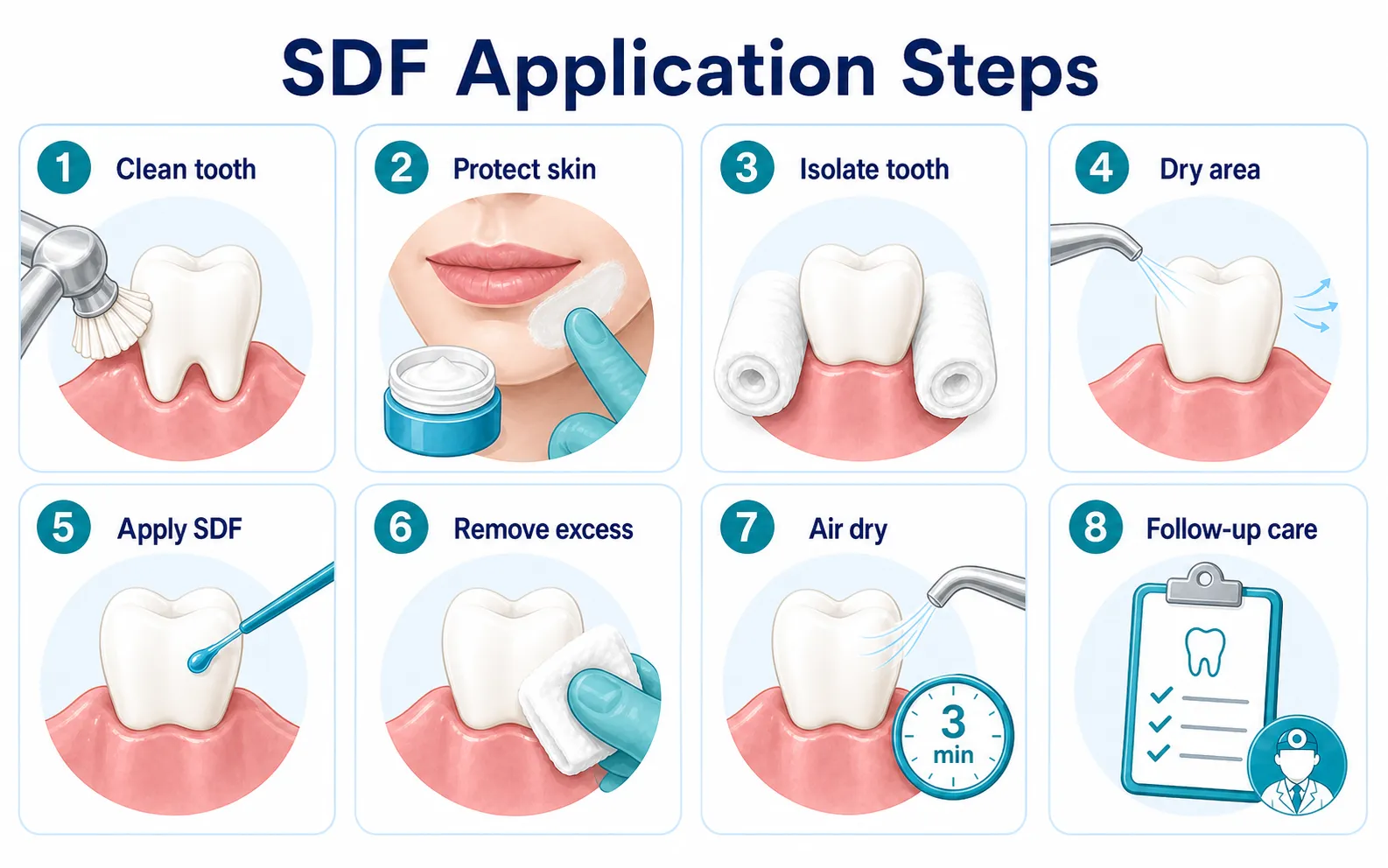 SDF Application Steps

1 Clean tooth

2 Protect skin

3 Isolate tooth

4 Dry area

5 Apply SDF

6 Remove excess

7 Air dry

3 min

8 Follow-up care